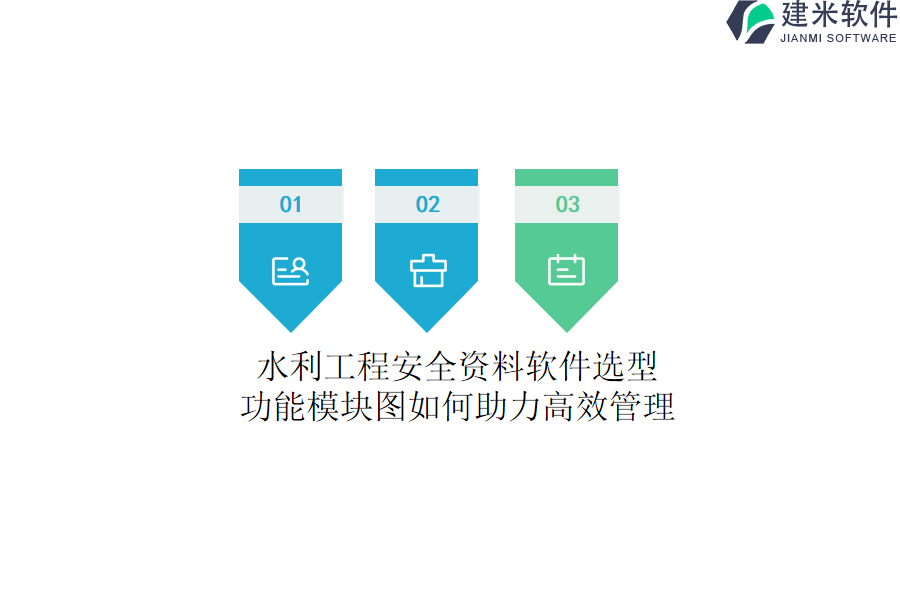 建米软件
JIANMI SOFTWARE

01

02

03

水利工程安全资料软件选型
功能模块图如何助力高效管理